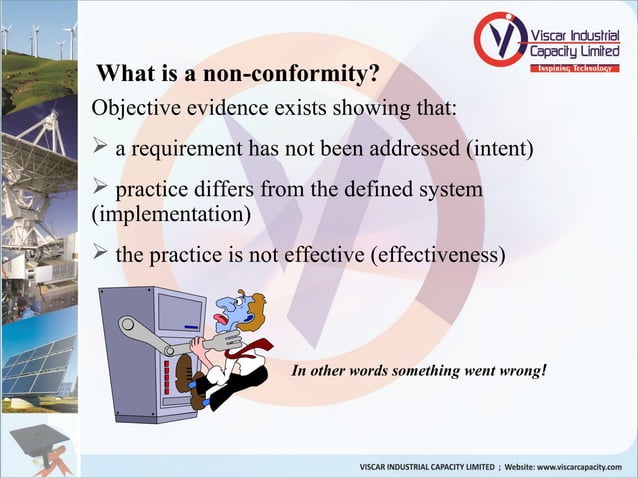 Viscar Industrial Capacity Limited
Inspiring Technology

What is a non-conformity?

Objective evidence exists showing that:

➢ a requirement has not been addressed (intent)

➢ practice differs from the defined system (implementation)

➢ the practice is not effective (effectiveness)

In other words something went wrong!

VISCAR INDUSTRIAL CAPACITY LIMITED ; Website: www.viscarcapacity.com